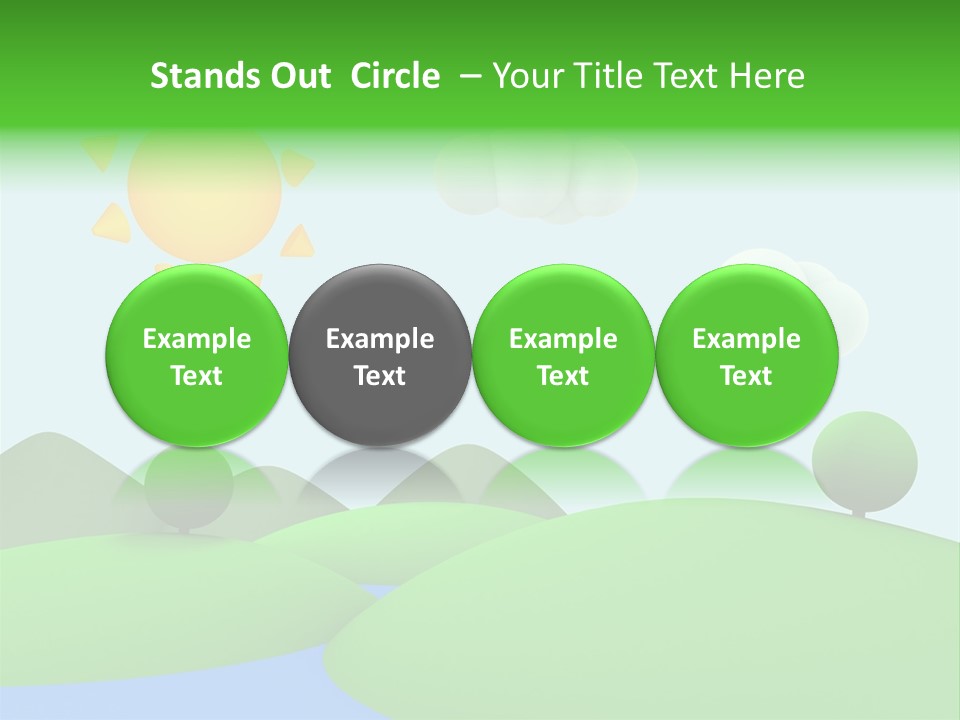 Stands Out Circle – Your Title Text Here

Example Text

Example Text

Example Text

Example Text